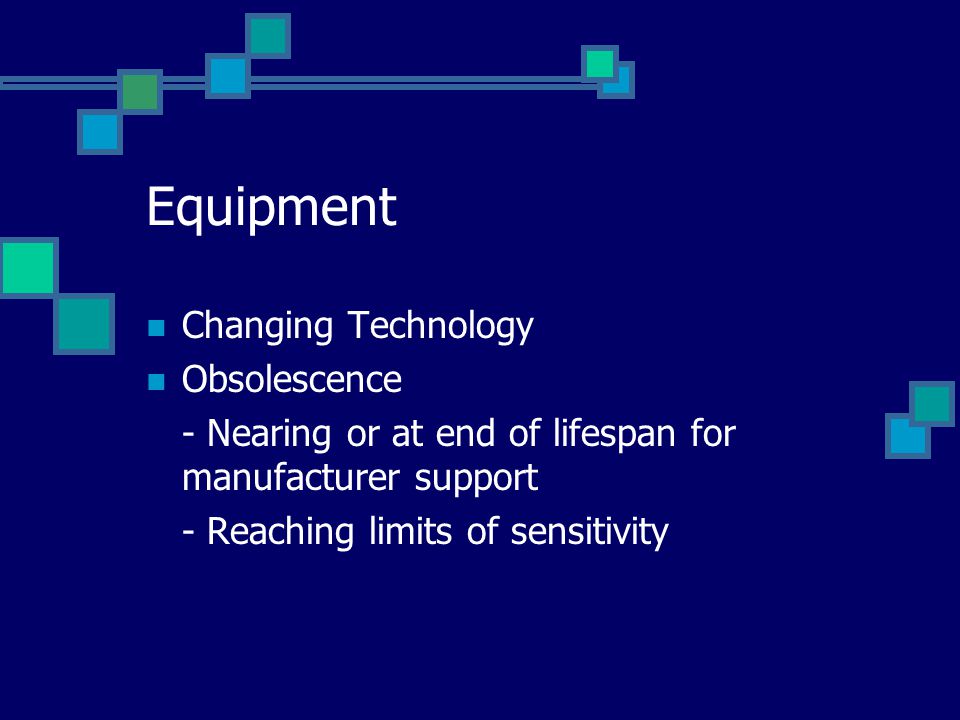 Equipment

Changing Technology
Obsolescence
- Nearing or at end of lifespan for manufacturer support
- Reaching limits of sensitivity